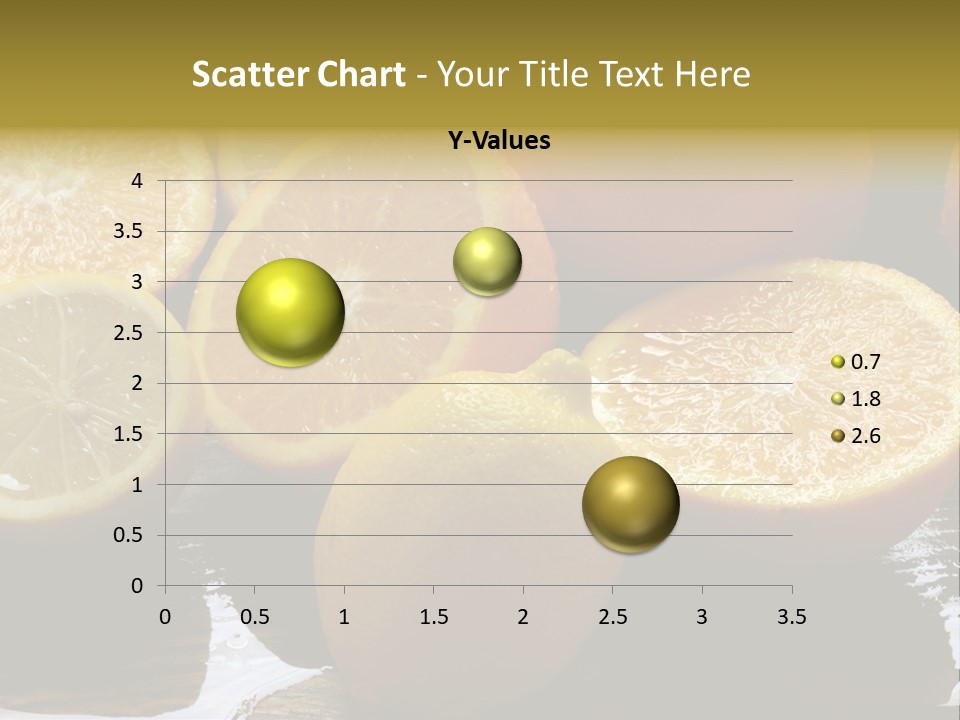 Scatter Chart - Your Title Text Here

Y-Values

4
3.5
3
2.5
2
1.5
1
0.5
0

0 0.5 1 1.5 2 2.5 3 3.5

0.7
1.8
2.6